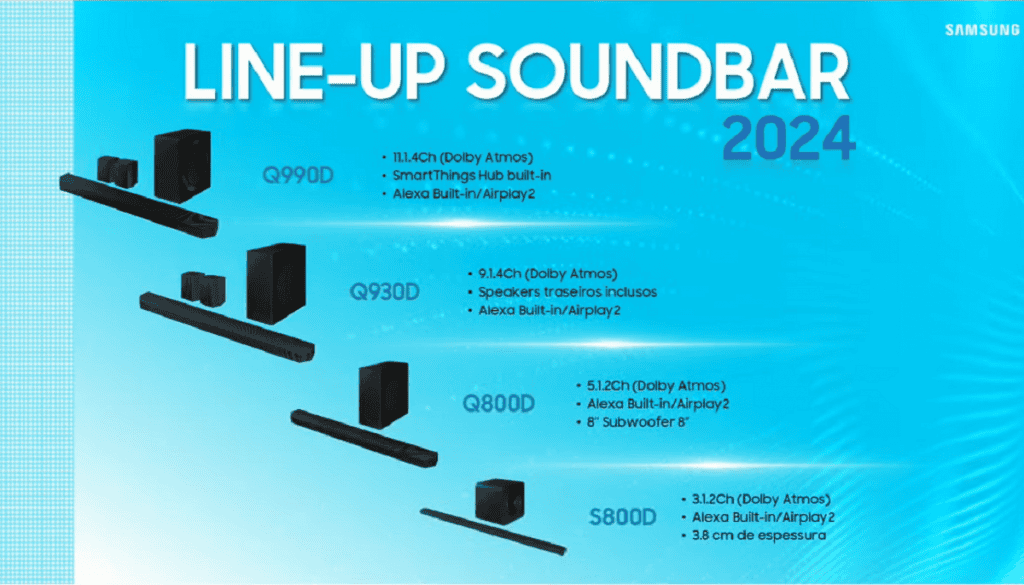 SAMSUNG

LINE-UP SOUNDBAR
2024

Q990D
• 11.1.4Ch (Dolby Atmos)
• SmartThings Hub built-in
• Alexa Built-in/Airplay2

Q930D
• 9.1.4Ch (Dolby Atmos)
• Speakers traseiros inclusos
• Alexa Built-in/Airplay2

Q800D
• 5.1.2Ch (Dolby Atmos)
• Alexa Built-in/Airplay2
• 8" Subwoofer 8"

S800D
• 3.1.2Ch (Dolby Atmos)
• Alexa Built-in/Airplay2
• 3.8 cm de espessura